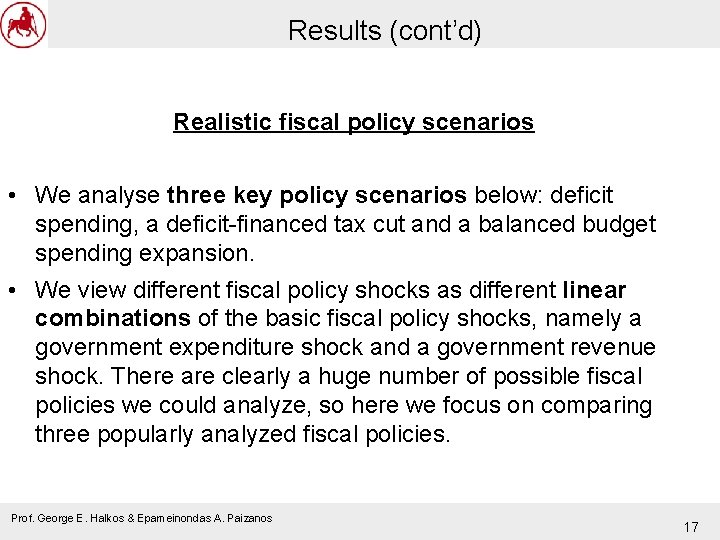 Results (cont'd)

Realistic fiscal policy scenarios

• We analyse three key policy scenarios below: deficit spending, a deficit-financed tax cut and a balanced budget spending expansion.

• We view different fiscal policy shocks as different linear combinations of the basic fiscal policy shocks, namely a government expenditure shock and a government revenue shock. There are clearly a huge number of possible fiscal policies we could analyze, so here we focus on comparing three popularly analyzed fiscal policies.

Prof. George E. Halkos & Epameinondas A. Paizanos

17